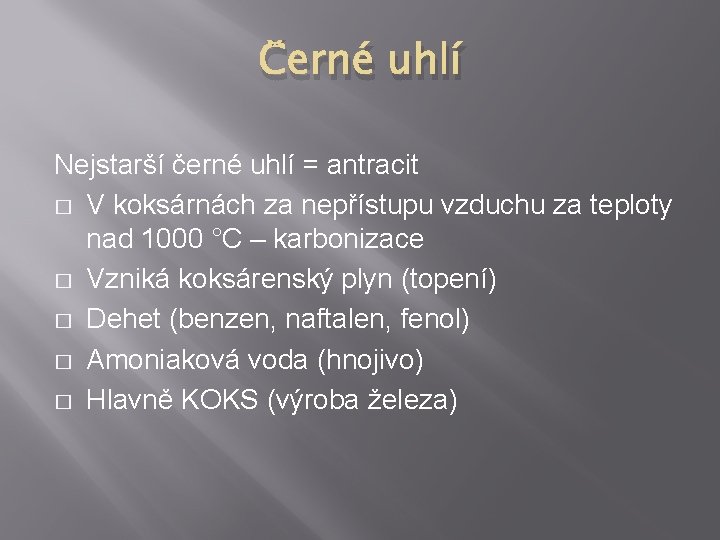 Černé uhlí

Nejstarší černé uhlí = antracit
□ V koksárnách za nepřístupu vzduchu za teploty nad 1000 °C – karbonizace
□ Vzniká koksárenský plyn (topení)
□ Dehet (benzen, naftalen, fenol)
□ Amoniaková voda (hnojivo)
□ Hlavně KOKS (výroba železa)